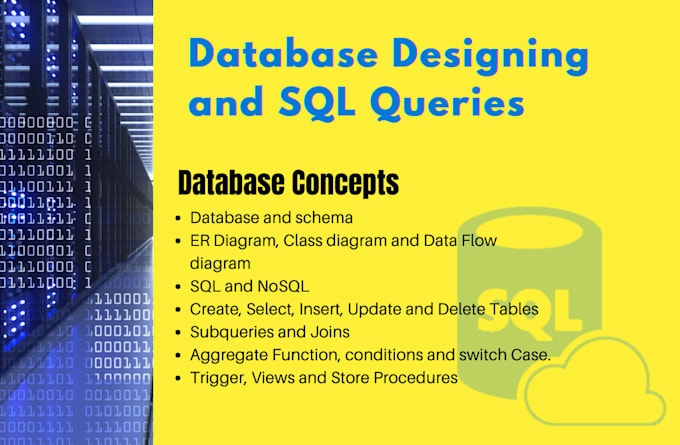 Database Designing and SQL Queries

Database Concepts

- Database and schema
- ER Diagram, Class diagram and Data Flow diagram
- SQL and NoSQL
- Create, Select, Insert, Update and Delete Tables
- Subqueries and Joins
- Aggregate Function, conditions and switch Case.
- Trigger, Views and Store Procedures

SQL